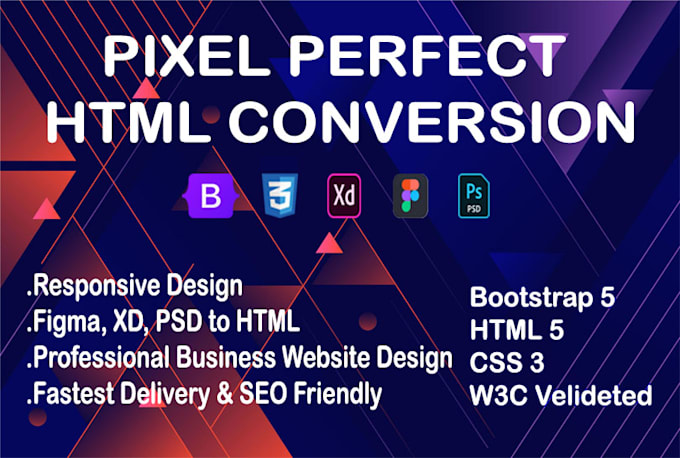 PIXEL PERFECT HTML CONVERSION

B 3 Xd Ps PSD

.Responsive Design
.Figma, XD, PSD to HTML
.Professional Business Website Design
.Fastest Delivery & SEO Friendly

Bootstrap 5
HTML 5
CSS 3
W3C Velideted